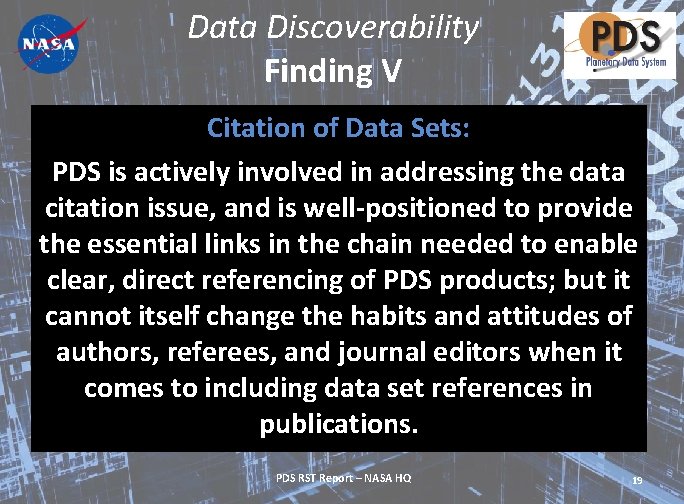 NASA

Data Discoverability
Finding V

PDS
Planetary Data System

Citation of Data Sets:

PDS is actively involved in addressing the data citation issue, and is well-positioned to provide the essential links in the chain needed to enable clear, direct referencing of PDS products; but it cannot itself change the habits and attitudes of authors, referees, and journal editors when it comes to including data set references in publications.

PDS RST Report – NASA HQ

19